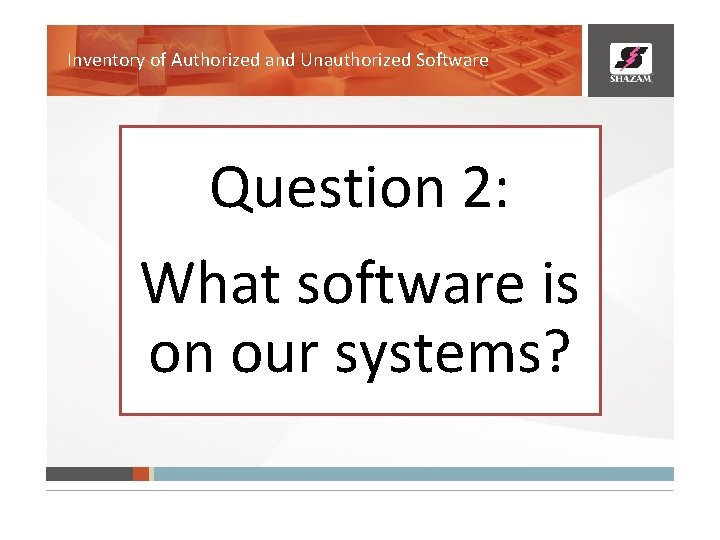 Inventory of Authorized and Unauthorized Software

SHAZAM

Question 2:

What software is on our systems?